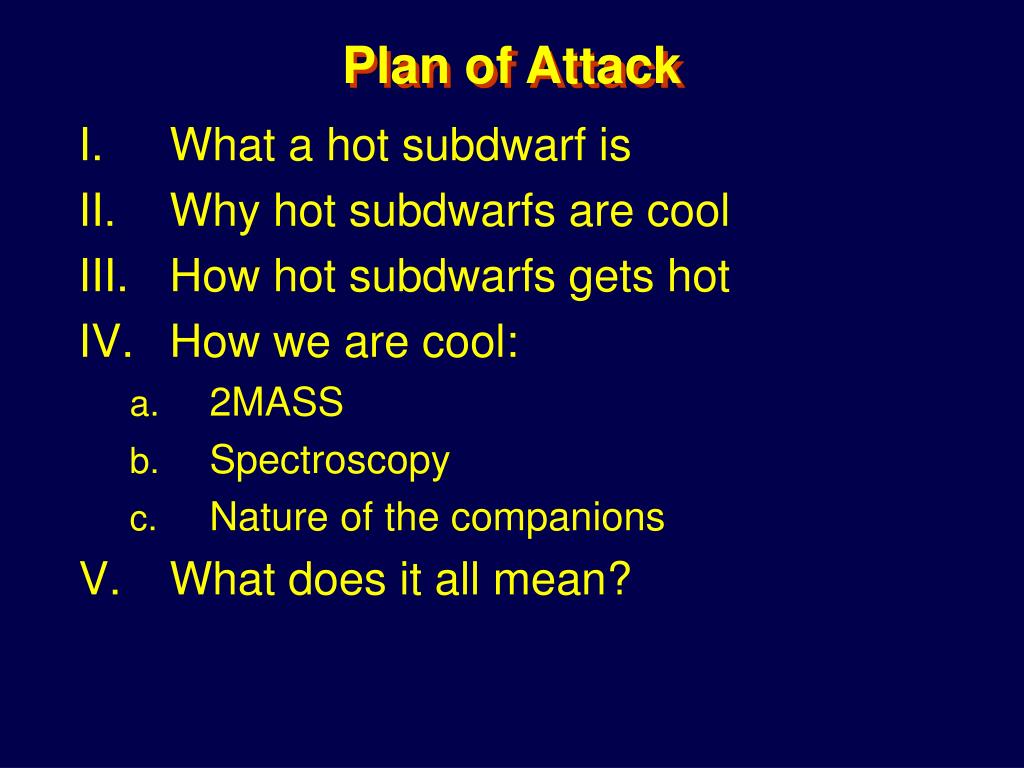 Plan of Attack

I. What a hot subdwarf is
II. Why hot subdwarfs are cool
III. How hot subdwarfs gets hot
IV. How we are cool:
a. 2MASS
b. Spectroscopy
c. Nature of the companions
V. What does it all mean?